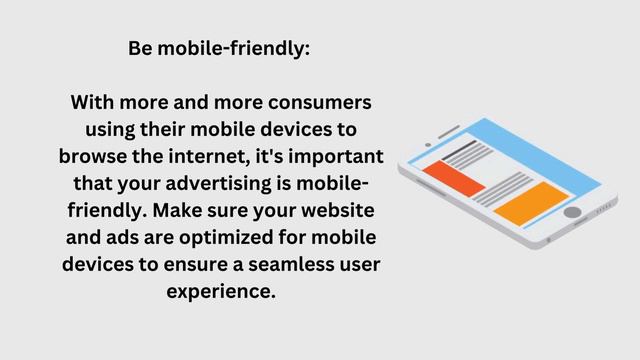 Be mobile-friendly:

With more and more consumers using their mobile devices to browse the internet, it's important that your advertising is mobile-friendly. Make sure your website and ads are optimized for mobile devices to ensure a seamless user experience.